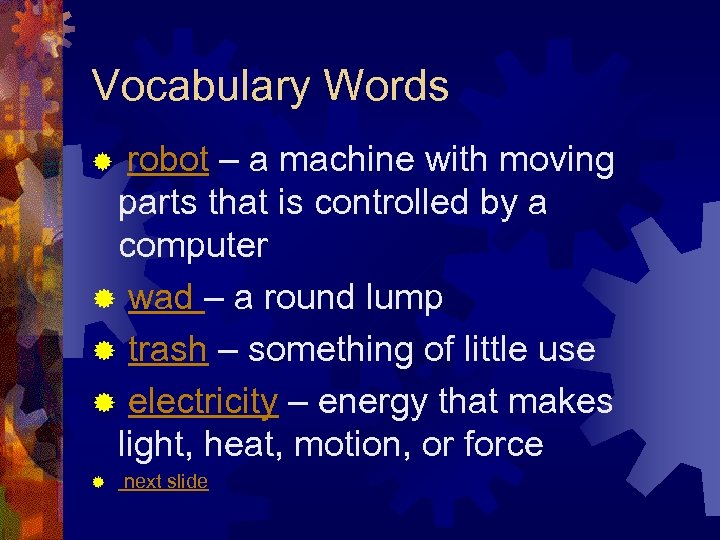 Vocabulary Words

robot – a machine with moving parts that is controlled by a computer

wad – a round lump

trash – something of little use

electricity – energy that makes light, heat, motion, or force

next slide